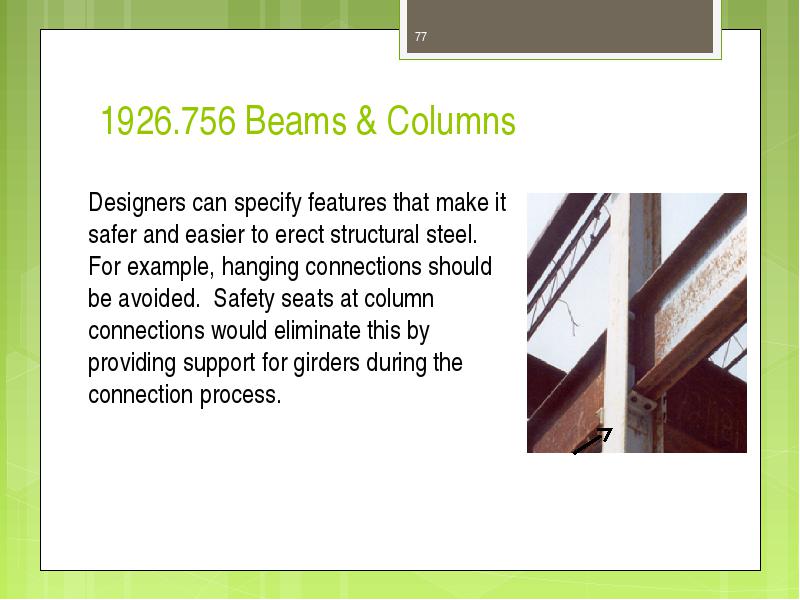 77

1926.756 Beams & Columns

Designers can specify features that make it safer and easier to erect structural steel. For example, hanging connections should be avoided. Safety seats at column connections would eliminate this by providing support for girders during the connection process.